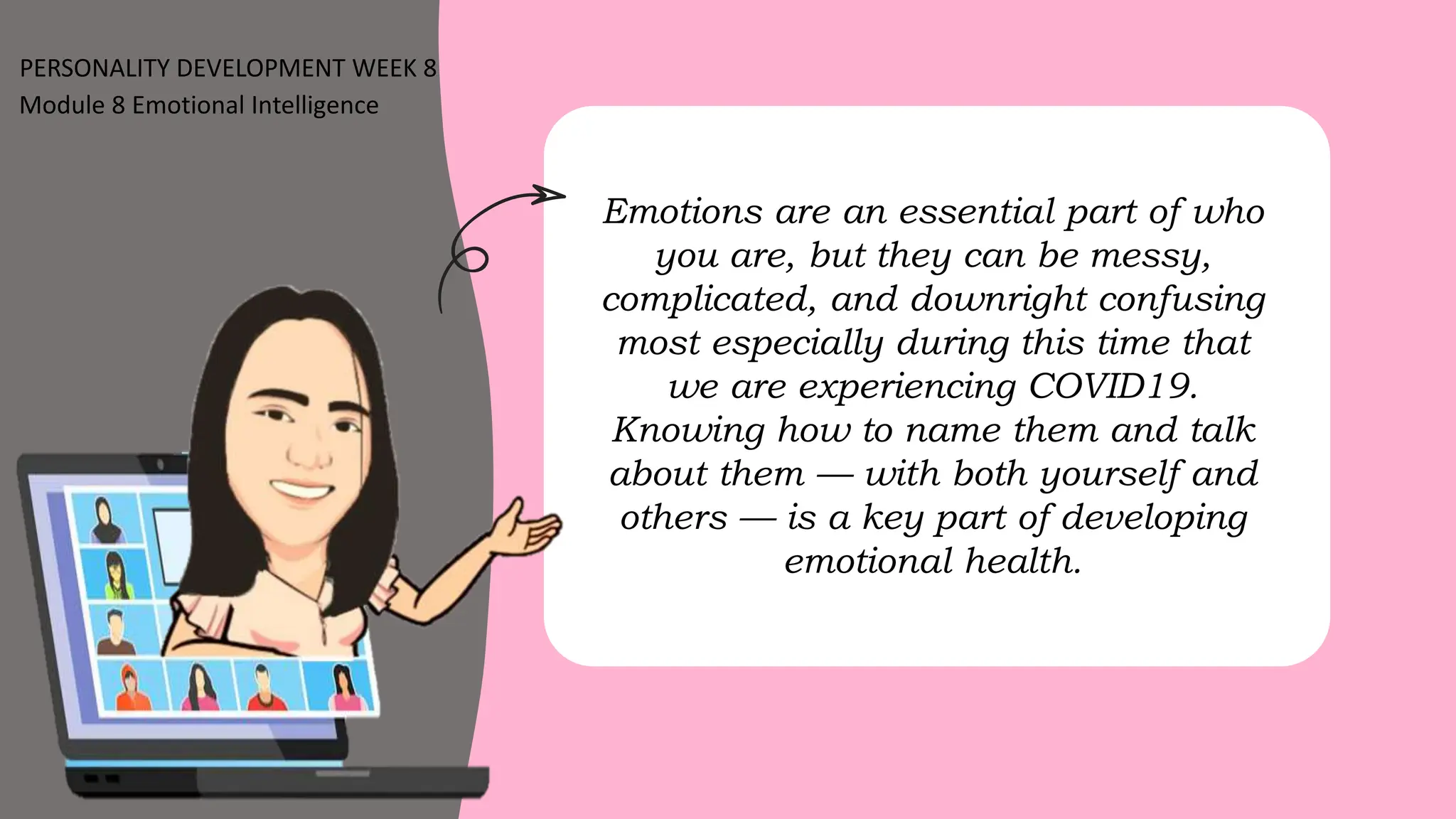 PERSONALITY DEVELOPMENT WEEK 8
Module 8 Emotional Intelligence

Emotions are an essential part of who you are, but they can be messy, complicated, and downright confusing most especially during this time that we are experiencing COVID19. Knowing how to name them and talk about them — with both yourself and others — is a key part of developing emotional health.